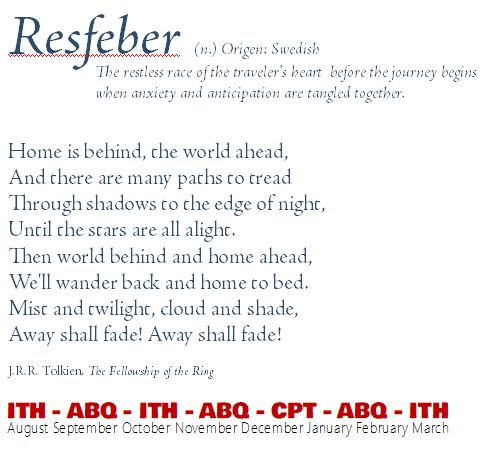 Resfeber (n.) Origen: Swedish
The restless race of the traveler's heart before the journey begins when anxiety and anticipation are tangled together.

Home is behind, the world ahead,
And there are many paths to tread
Through shadows to the edge of night,
Until the stars are all alight.
Then world behind and home ahead,
We'll wander back and home to bed.
Mist and twilight, cloud and shade,
Away shall fade! Away shall fade!

J.R.R. Tolkien, The Fellowship of the Ring

ITH - ABQ - ITH - ABQ - CPT - ABQ - ITH
August September October November December January February March